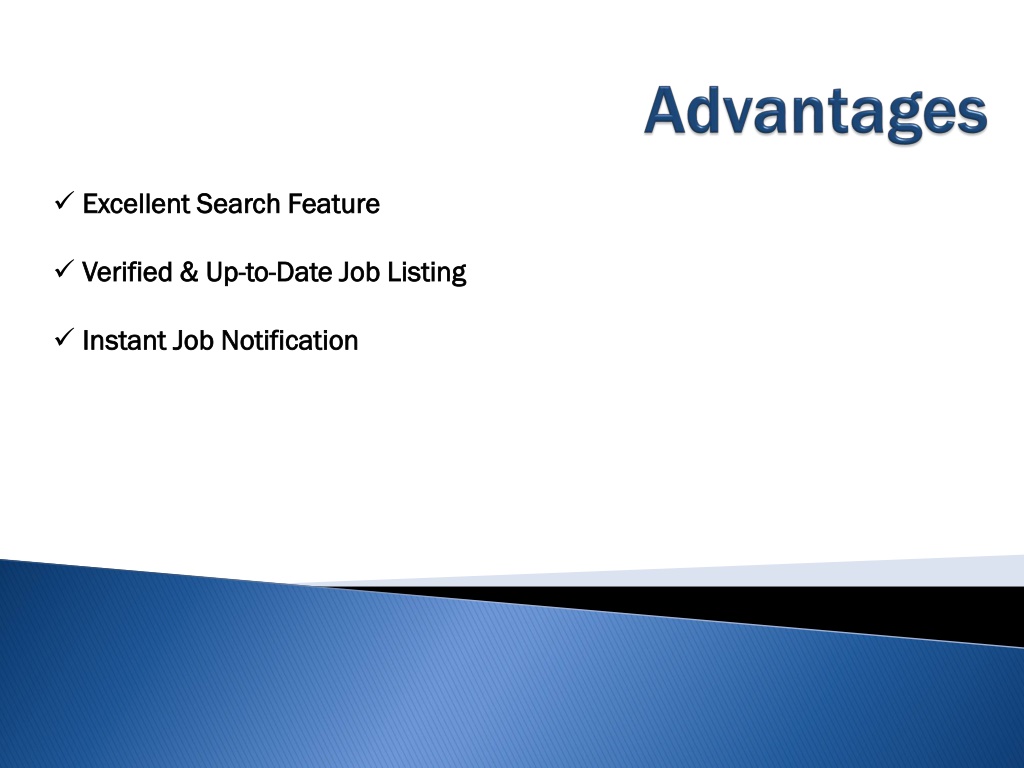 Advantages

✓ Excellent Search Feature

✓ Verified & Up-to-Date Job Listing

✓ Instant Job Notification